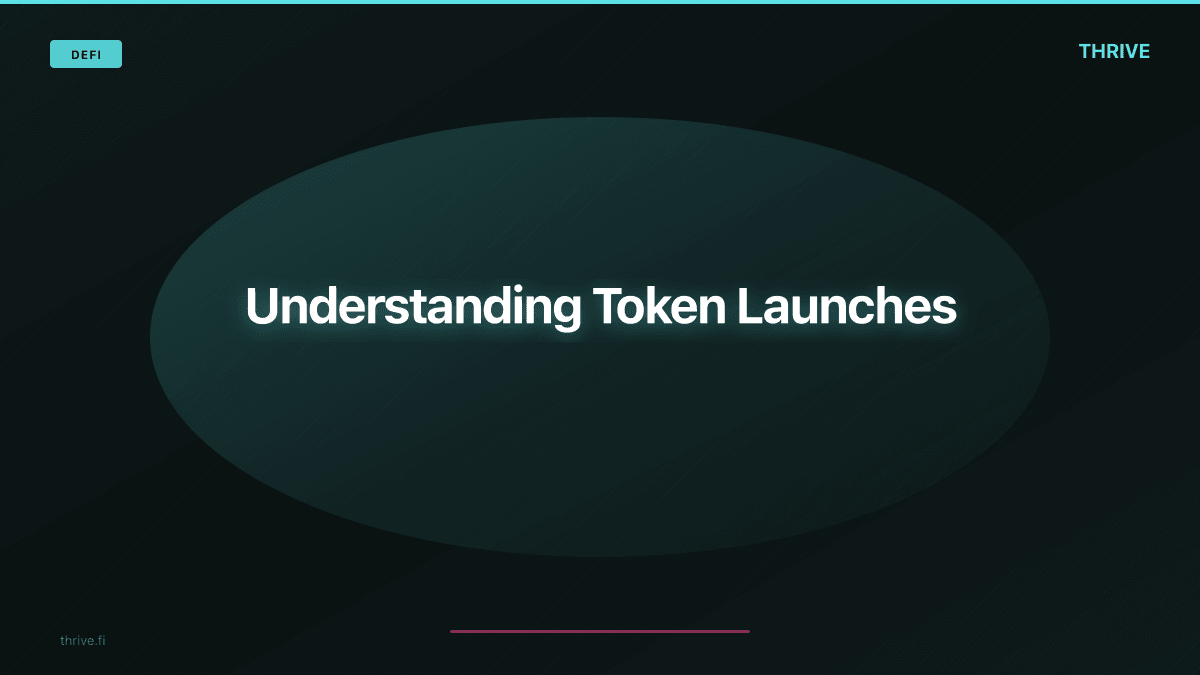 DEFI

THRIVE

Understanding Token Launches

thrive.fi